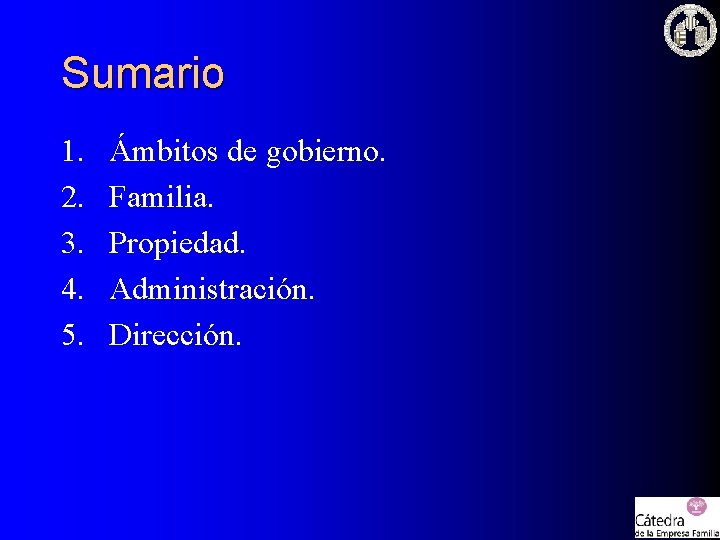 Sumario

1. Ámbitos de gobierno.
2. Familia.
3. Propiedad.
4. Administración.
5. Dirección.

Cátedra
de la Empresa Familia